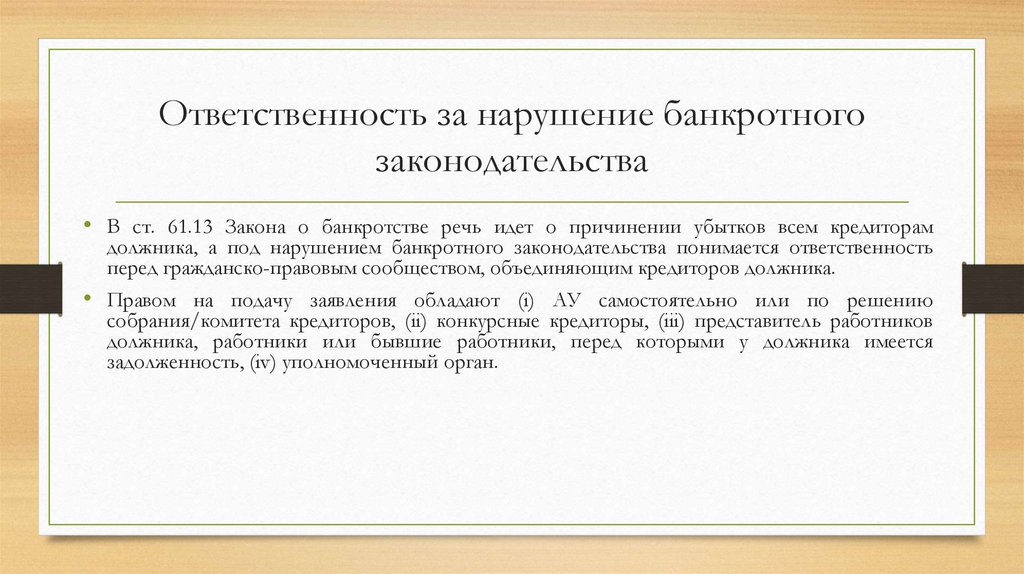 Ответственность за нарушение банкротного законодательства

• В ст. 61.13 Закона о банкротстве речь идет о причинении убытков всем кредиторам должника, а под нарушением банкротного законодательства понимается ответственность перед гражданско-правовым сообществом, объединяющим кредиторов должника.

• Правом на подачу заявления обладают (i) АУ самостоятельно или по решению собрания/комитета кредиторов, (ii) конкурсные кредиторы, (iii) представитель работников должника, работники или бывшие работники, перед которыми у должника имеется задолженность, (iv) уполномоченный орган.